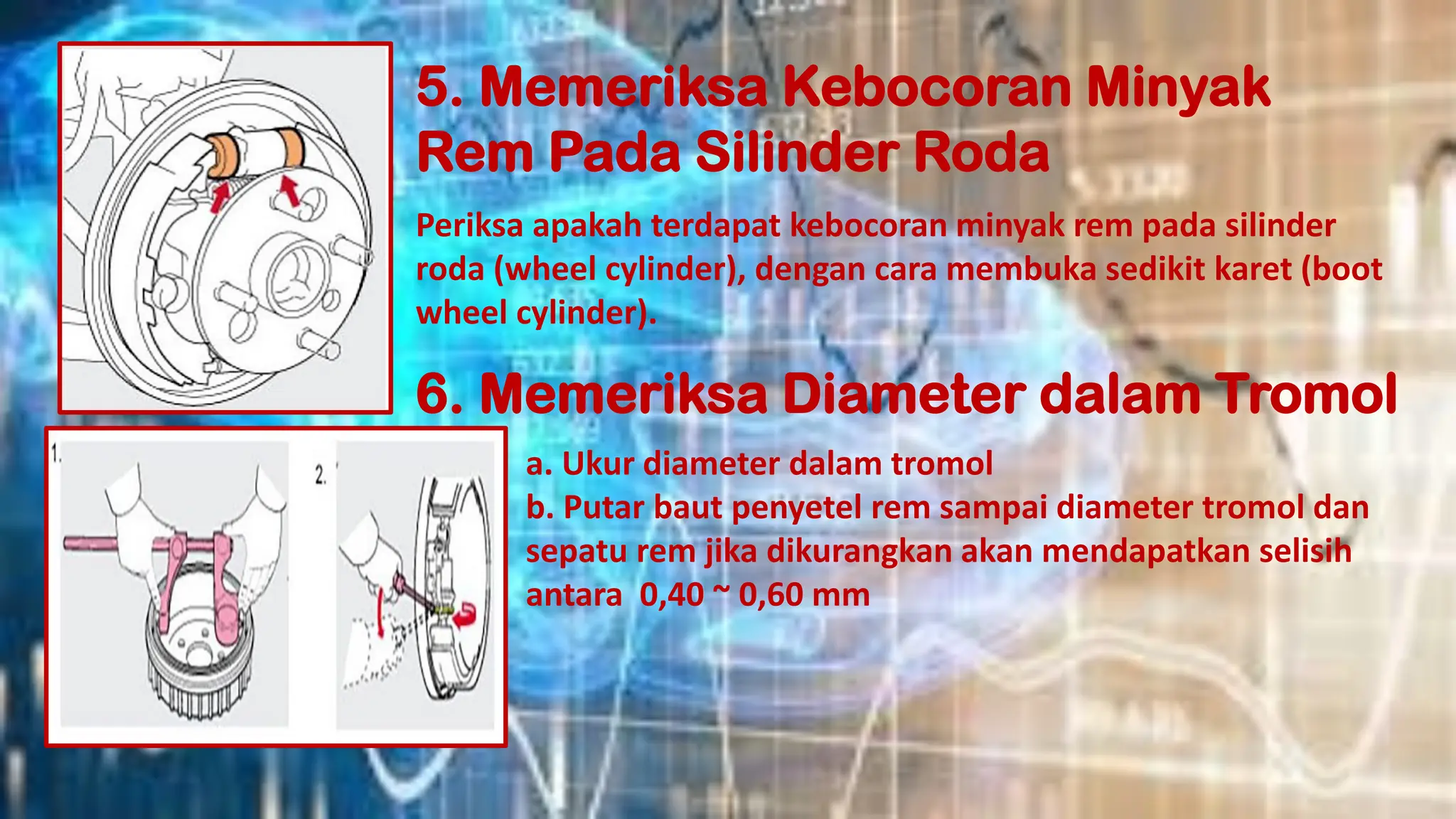 5. Memeriksa Kebocoran Minyak Rem Pada Silinder Roda

Periksa apakah terdapat kebocoran minyak rem pada silinder roda (wheel cylinder), dengan cara membuka sedikit karet (boot wheel cylinder).

6. Memeriksa Diameter dalam Tromol

1.

2.

a. Ukur diameter dalam tromol
b. Putar baut penyetel rem sampai diameter tromol dan sepatu rem jika dikurangkan akan mendapatkan selisih antara 0,40 ~ 0,60 mm